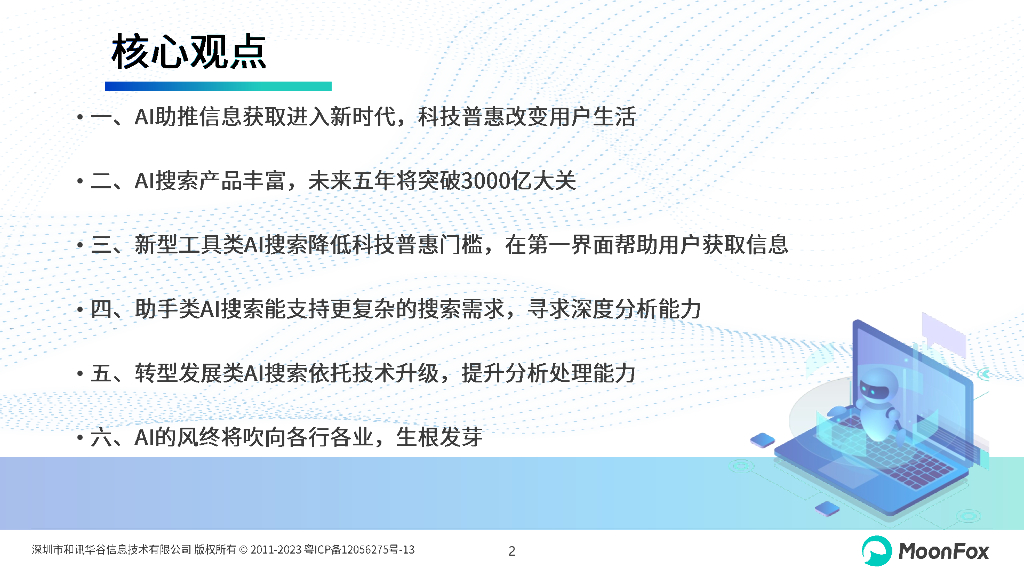 核心观点

• 一、AI助推信息获取进入新时代，科技普惠改变用户生活

• 二、AI搜索产品丰富，未来五年将突破3000亿大关

• 三、新型工具类AI搜索降低科技普惠门槛，在第一界面帮助用户获取信息

• 四、助手类AI搜索能支持更复杂的搜索需求，寻求深度分析能力

• 五、转型发展类AI搜索依托技术升级，提升分析处理能力

• 六、AI的风终将吹向各行各业，生根发芽

深圳市和讯华谷信息技术有限公司 版权所有 © 2011-2023 粤ICP备12056275号-13

2

MoonFox